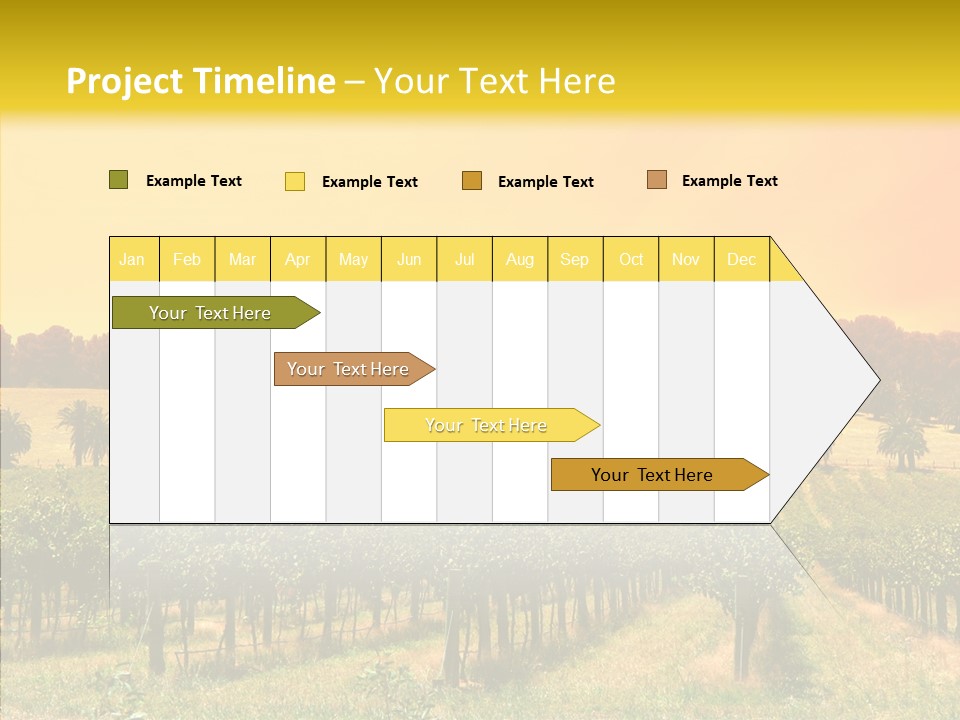 Project Timeline – Your Text Here

Example Text
Example Text
Example Text
Example Text

| Jan | Feb | Mar | Apr | May | Jun | Jul | Aug | Sep | Oct | Nov | Dec |
|---|---|---|---|---|---|---|---|---|---|---|---|

Your Text Here

Your Text Here

Your Text Here

Your Text Here